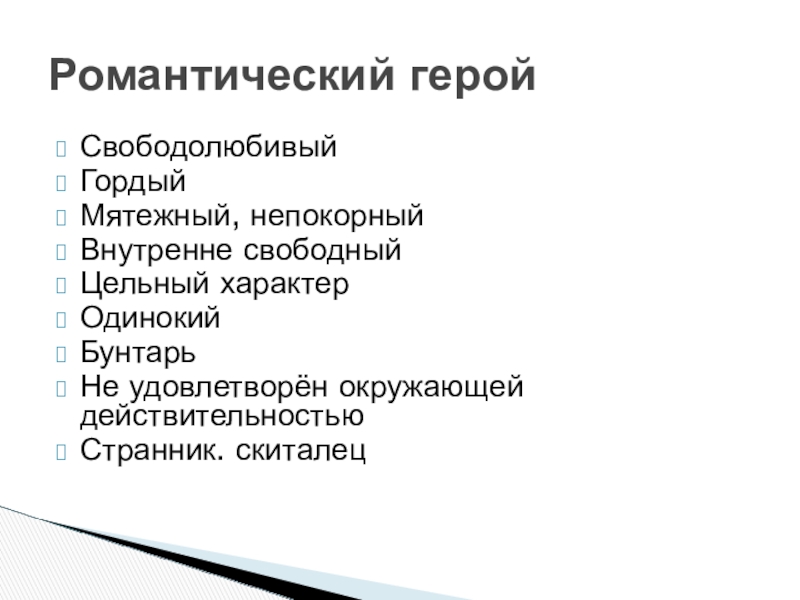 Романтический герой

Свободолюбивый
Гордый
Мятежный, непокорный
Внутренне свободный
Цельный характер
Одинокий
Бунтарь
Не удовлетворён окружающей действительностью
Странник. скиталец